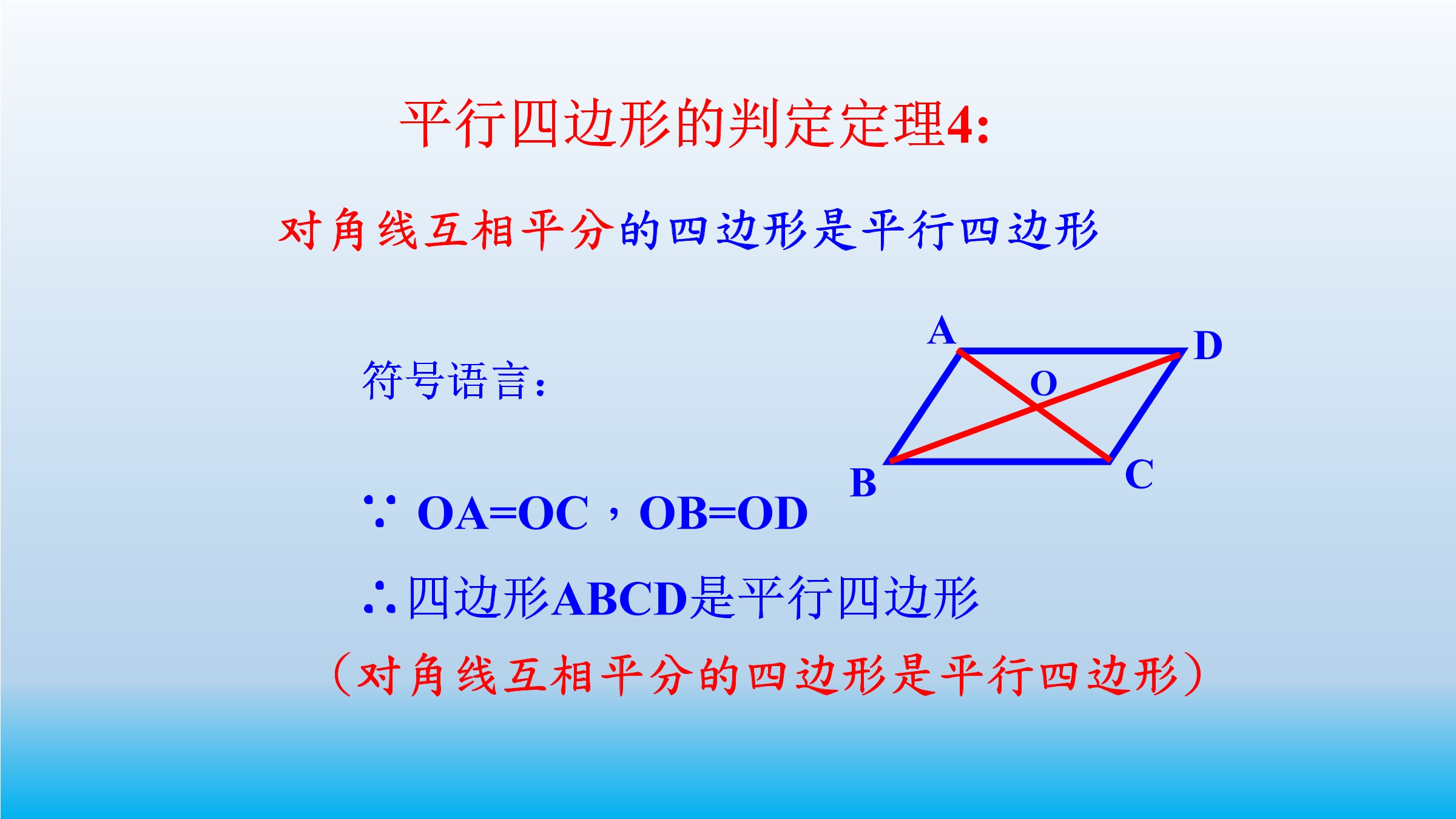 平行四边形的判定定理4:

对角线互相平分的四边形是平行四边形

符号语言:

A D O B C

∵ OA=OC，OB=OD

∴四边形ABCD是平行四边形

（对角线互相平分的四边形是平行四边形）